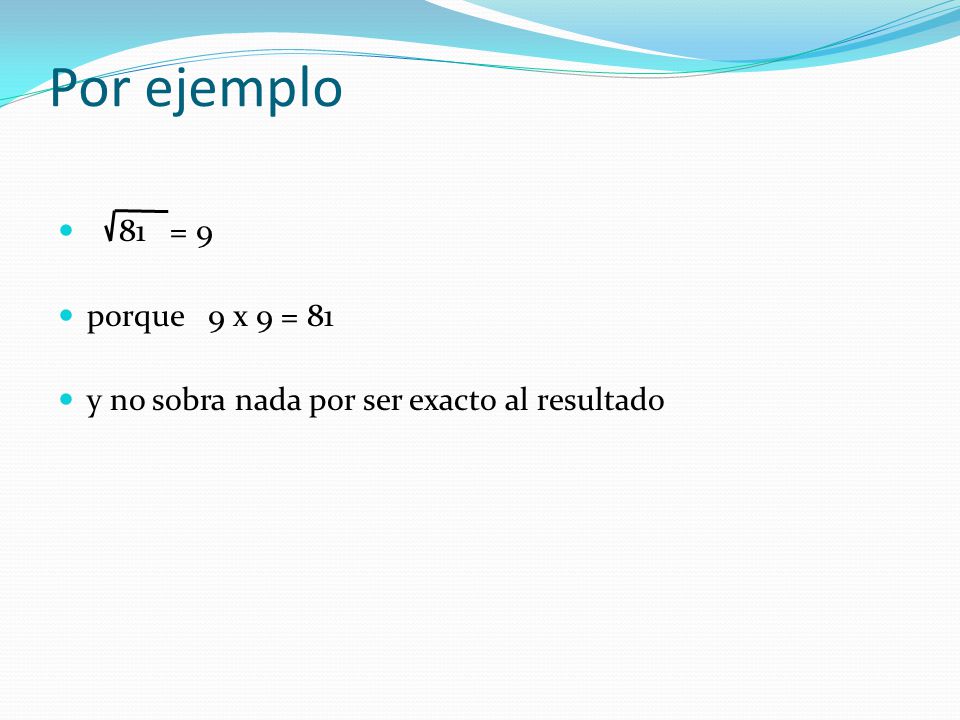 Por ejemplo

- $\sqrt{81} = 9$

- porque 9 x 9 = 81

- y no sobra nada por ser exacto al resultado